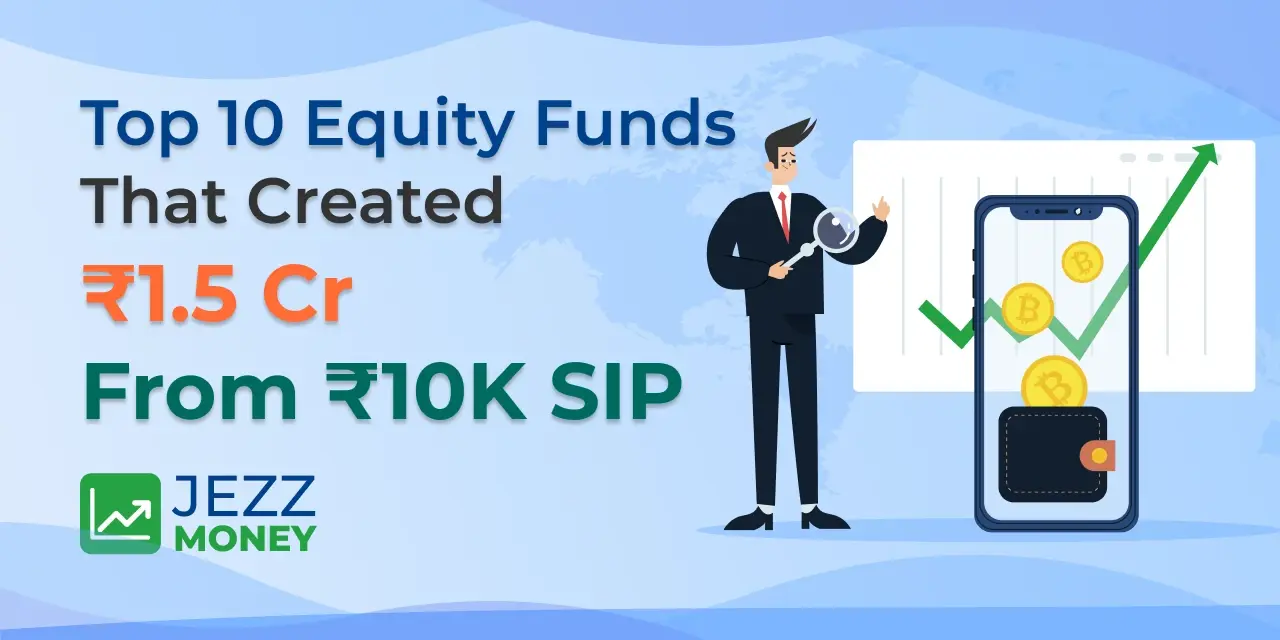 Top 10 Equity Funds
That Created
₹1.5 Cr
From ₹10K SIP

JEZZ
MONEY